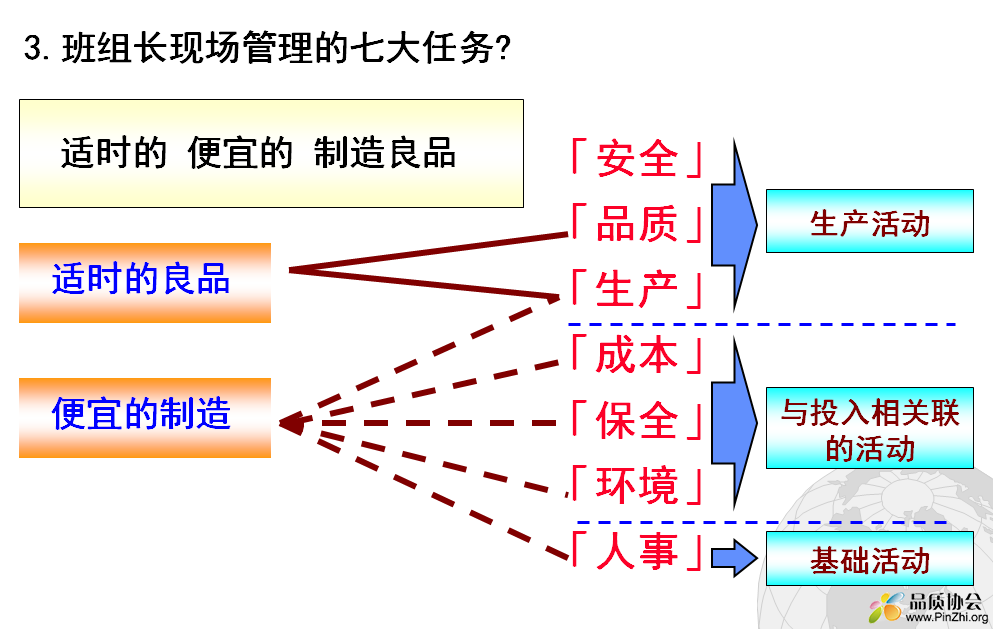 3. 班组长现场管理的七大任务?

适时的 便宜的 制造良品

适时的良品

便宜的制造

「安全」

「品质」

「生产」

「成本」

「保全」

「环境」

「人事」

生产活动

与投入相关联的活动

基础活动

品质协会
www.PinZhi.org